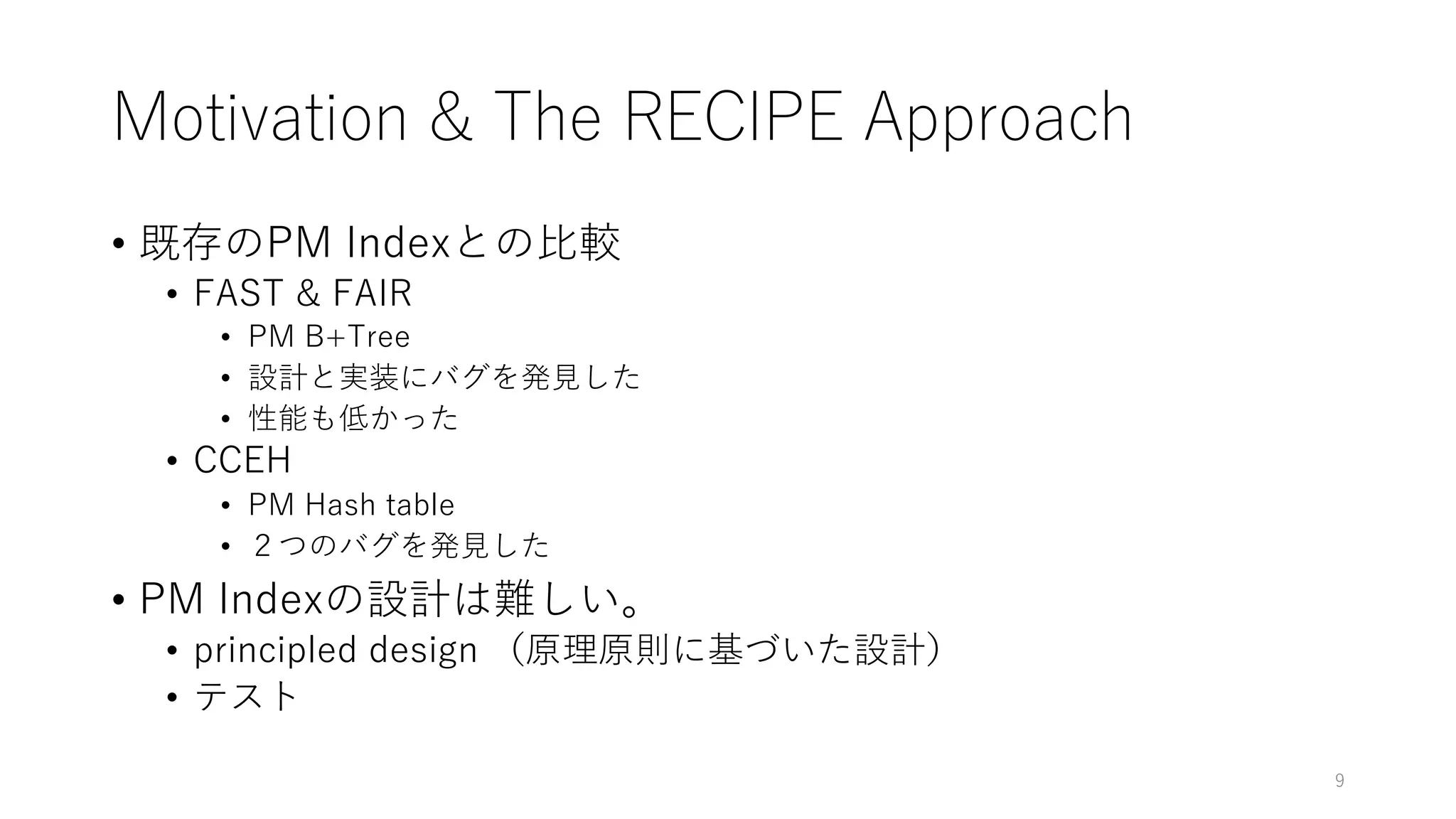 Motivation & The RECIPE Approach

• 既存のPM Indexとの比較
  • FAST & FAIR
    • PM B+Tree
    • 設計と実装にバグを発見した
    • 性能も低かった
  • CCEH
    • PM Hash table
    • ２つのバグを発見した
• PM Indexの設計は難しい。
  • principled design （原理原則に基づいた設計）
  • テスト

9